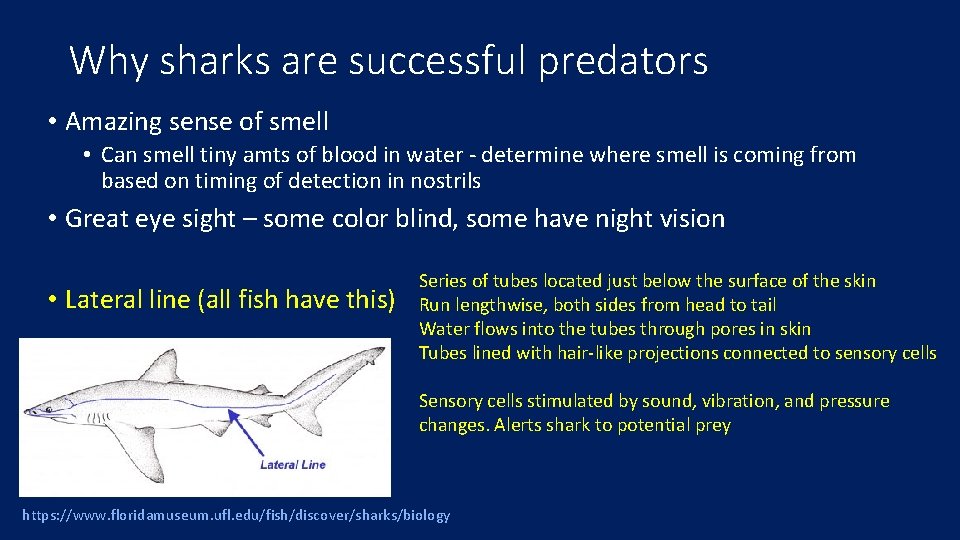 Why sharks are successful predators

• Amazing sense of smell

• Can smell tiny amts of blood in water - determine where smell is coming from based on timing of detection in nostrils

• Great eye sight – some color blind, some have night vision

• Lateral line (all fish have this)

Series of tubes located just below the surface of the skin
Run lengthwise, both sides from head to tail
Water flows into the tubes through pores in skin
Tubes lined with hair-like projections connected to sensory cells

Sensory cells stimulated by sound, vibration, and pressure changes. Alerts shark to potential prey

Lateral Line

https://www.floridamuseum.ufl.edu/fish/discover/sharks/biology